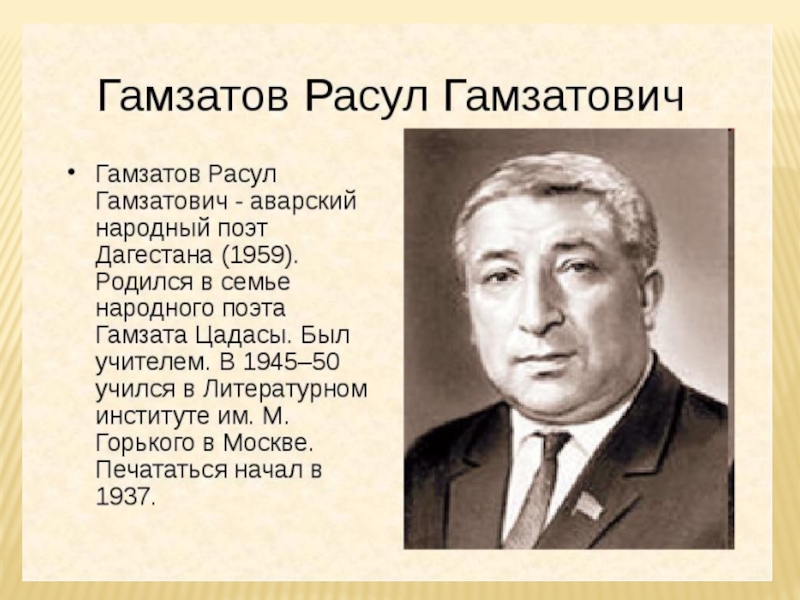 Гамзатов Расул Гамзатович

• Гамзатов Расул Гамзатович - аварский народный поэт Дагестана (1959). Родился в семье народного поэта Гамзата Цадасы. Был учителем. В 1945–50 учился в Литературном институте им. М. Горького в Москве. Печататься начал в 1937.